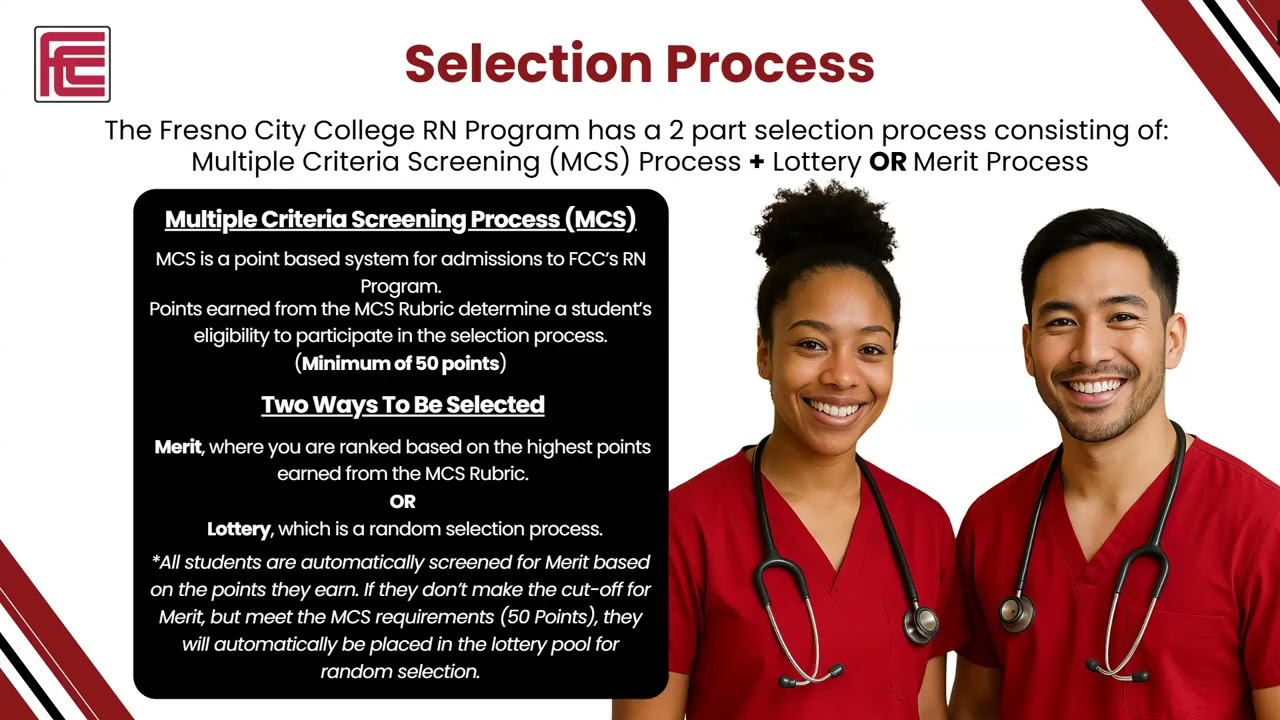 FCC

Selection Process

The Fresno City College RN Program has a 2 part selection process consisting of: Multiple Criteria Screening (MCS) Process + Lottery OR Merit Process

Multiple Criteria Screening Process (MCS)

MCS is a point based system for admissions to FCC's RN Program.
Points earned from the MCS Rubric determine a student's eligibility to participate in the selection process.
(Minimum of 50 points)

Two Ways To Be Selected

Merit, where you are ranked based on the highest points earned from the MCS Rubric.
OR
Lottery, which is a random selection process.

*All students are automatically screened for Merit based on the points they earn. If they don't make the cut-off for Merit, but meet the MCS requirements (50 Points), they will automatically be placed in the lottery pool for random selection.